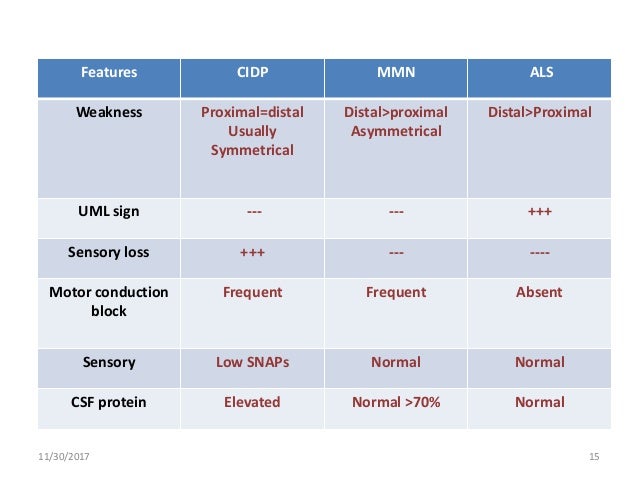 | Features | CIDP | MMN | ALS |
|---|---|---|---|
| Weakness | Proximal=distal Usually Symmetrical | Distal>proximal Asymmetrical | Distal>Proximal |
| UML sign | --- | --- | +++ |
| Sensory loss | +++ | --- | ---- |
| Motor conduction block | Frequent | Frequent | Absent |
| Sensory | Low SNAPs | Normal | Normal |
| CSF protein | Elevated | Normal >70% | Normal |

11/30/2017

15